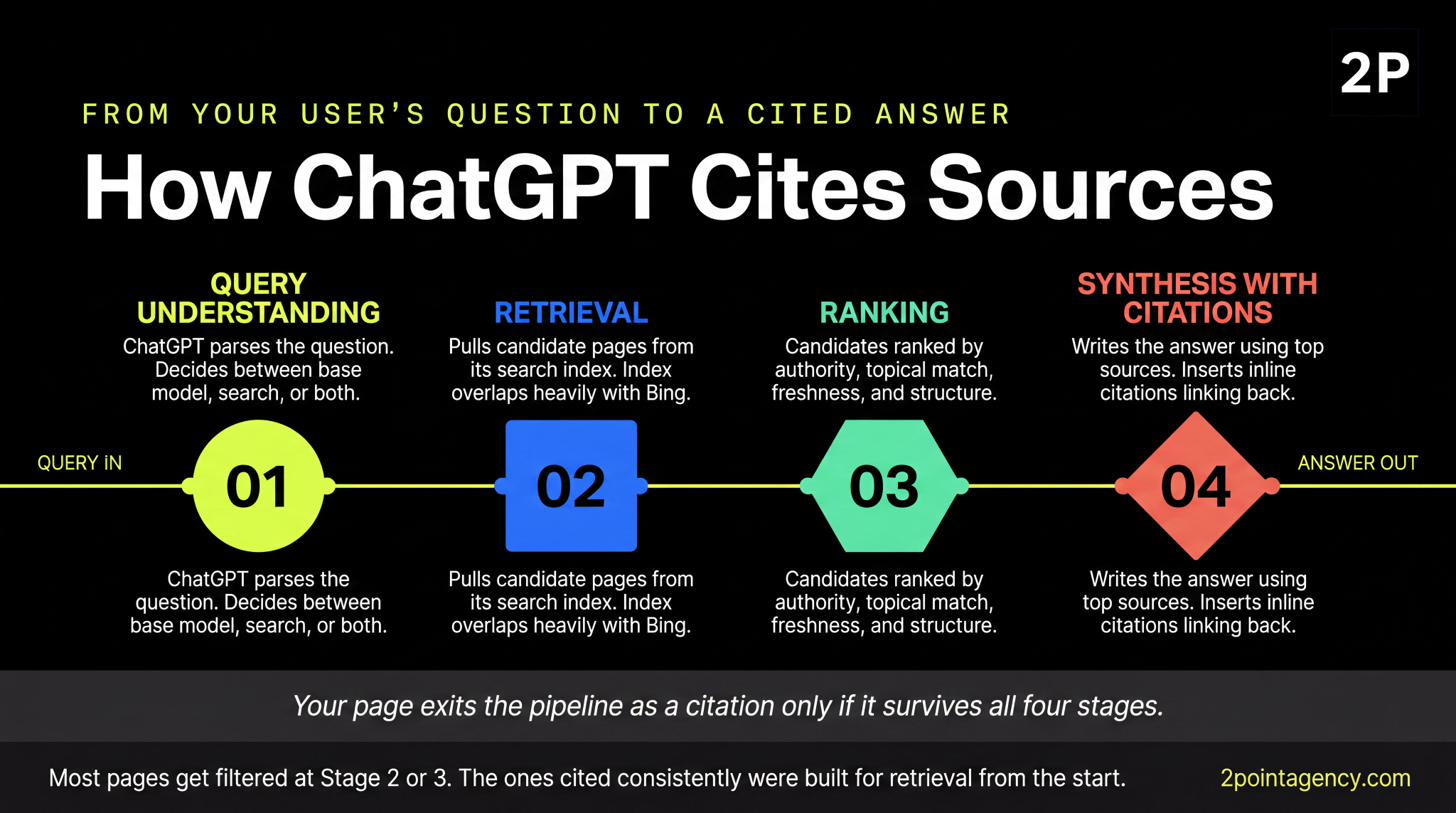 2P

FROM YOUR USER'S QUESTION TO A CITED ANSWER

How ChatGPT Cites Sources

QUERY UNDERSTANDING

ChatGPT parses the question. Decides between base model, search, or both.

RETRIEVAL

Pulls candidate pages from its search index. Index overlaps heavily with Bing.

RANKING

Candidates ranked by authority, topical match, freshness, and structure.

SYNTHESIS WITH CITATIONS

Writes the answer using top sources. Inserts inline citations linking back.

QUERY IN

01

02

03

04

ANSWER OUT

ChatGPT parses the question. Decides between base model, search, or both.

Pulls candidate pages from its search index. Index overlaps heavily with Bing.

Candidates ranked by authority, topical match, freshness, and structure.

Writes the answer using top sources. Inserts inline citations linking back.

Your page exits the pipeline as a citation only if it survives all four stages.

Most pages get filtered at Stage 2 or 3. The ones cited consistently were built for retrieval from the start.

2pointagency.com